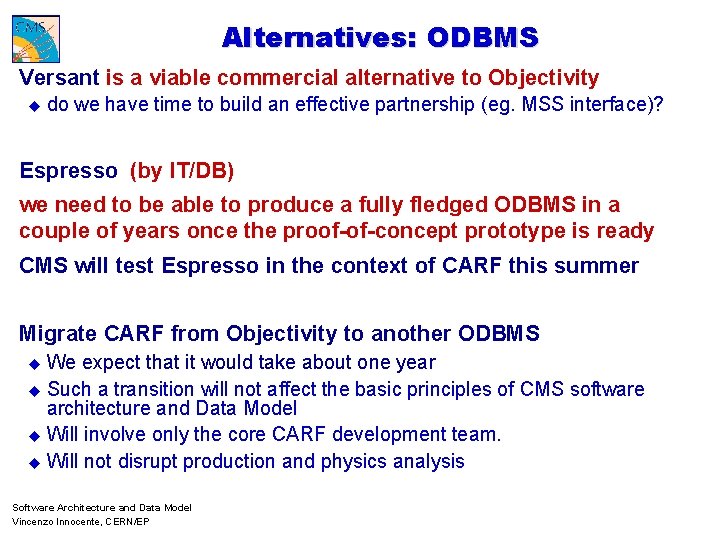 CMS

Alternatives: ODBMS

Versant is a viable commercial alternative to Objectivity

◆ do we have time to build an effective partnership (eg. MSS interface)?

Espresso (by IT/DB)

we need to be able to produce a fully fledged ODBMS in a couple of years once the proof-of-concept prototype is ready

CMS will test Espresso in the context of CARF this summer

Migrate CARF from Objectivity to another ODBMS

◆ We expect that it would take about one year

◆ Such a transition will not affect the basic principles of CMS software architecture and Data Model

◆ Will involve only the core CARF development team.

◆ Will not disrupt production and physics analysis

Software Architecture and Data Model
Vincenzo Innocente, CERN/EP